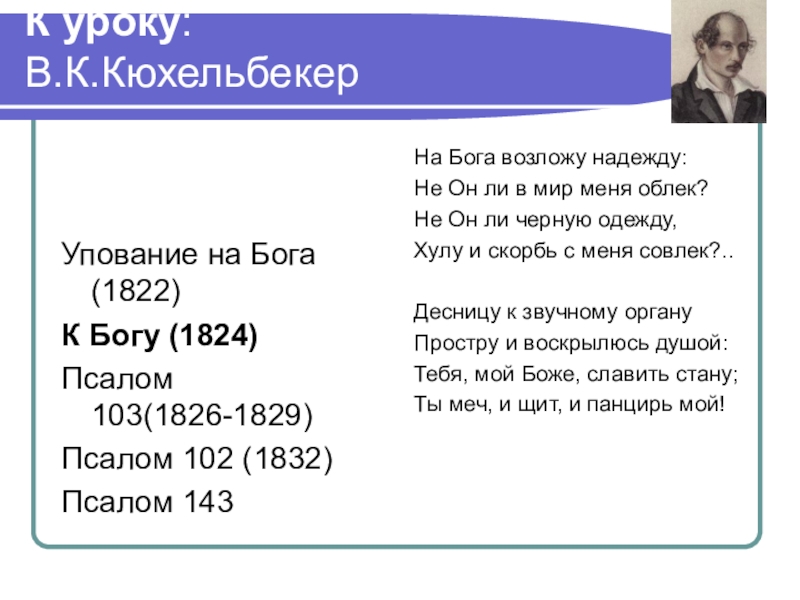 К уроку:
В.К.Кюхельбекер

Упование на Бога (1822)
К Богу (1824)
Псалом 103(1826-1829)
Псалом 102 (1832)
Псалом 143

На Бога возложу надежду:
Не Он ли в мир меня облек?
Не Он ли черную одежду,
Хулу и скорбь с меня совлек?..

Десницу к звучному органу
Простру и воскрылюсь душой:
Тебя, мой Боже, славить стану;
Ты меч, и щит, и панцирь мой!